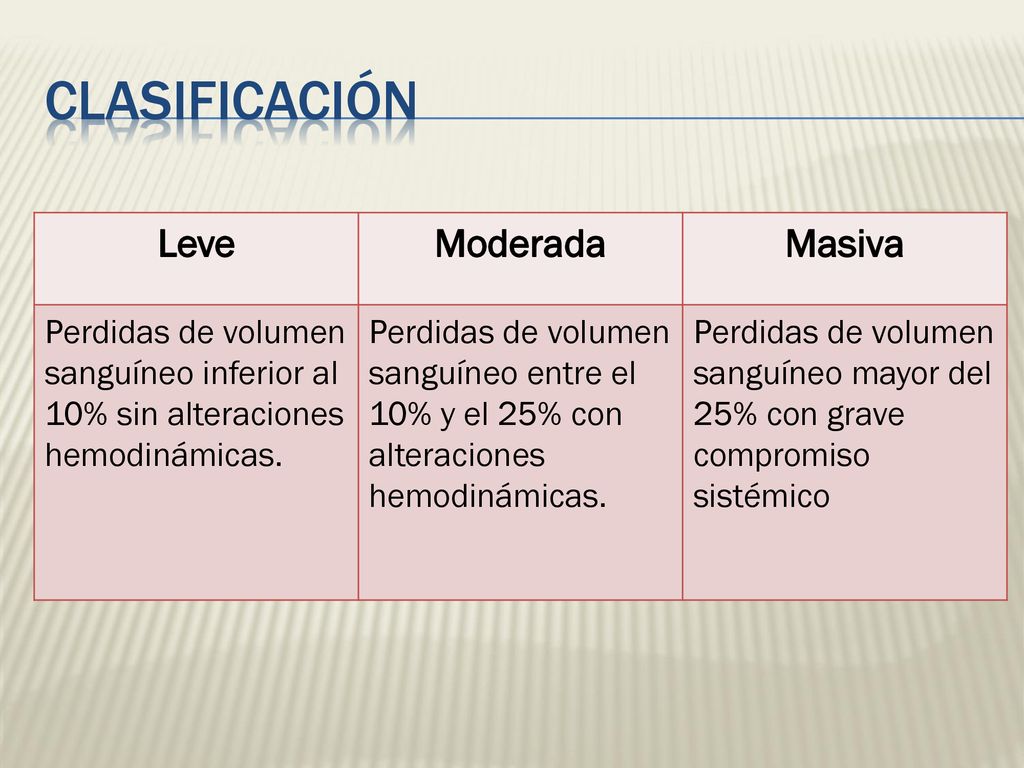 CLASIFICACIÓN

| Leve | Moderada | Masiva |
|---|---|---|
| Perdidas de volumen sanguíneo inferior al 10% sin alteraciones hemodinámicas. | Perdidas de volumen sanguíneo entre el 10% y el 25% con alteraciones hemodinámicas. | Perdidas de volumen sanguíneo mayor del 25% con grave compromiso sistémico |